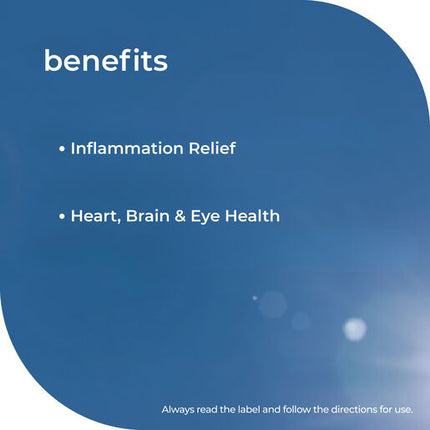 benefits

• Inflammation Relief

• Heart, Brain & Eye Health

Always read the label and follow the directions for use.